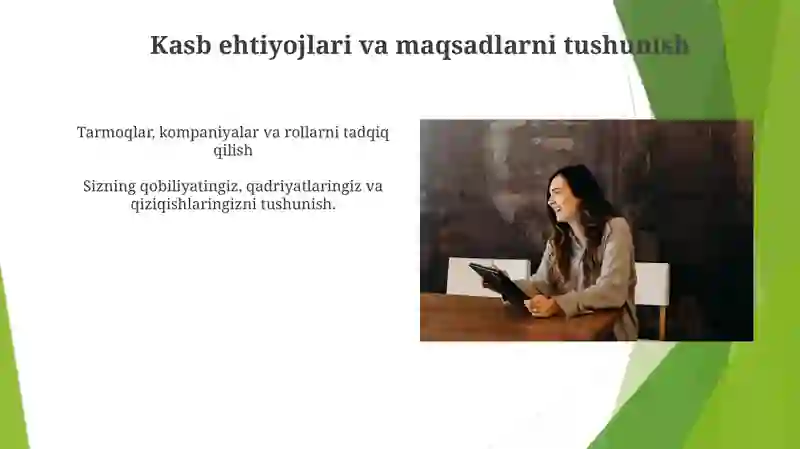 Kasb ehtiyojlari va maqsadlarni tushunish

Tarmoqlar, kompaniyalar va rollarni tadqiq qilish

Sizning qobiliyatingiz, qadriyatlaringiz va qiziqishlaringizni tushunish.